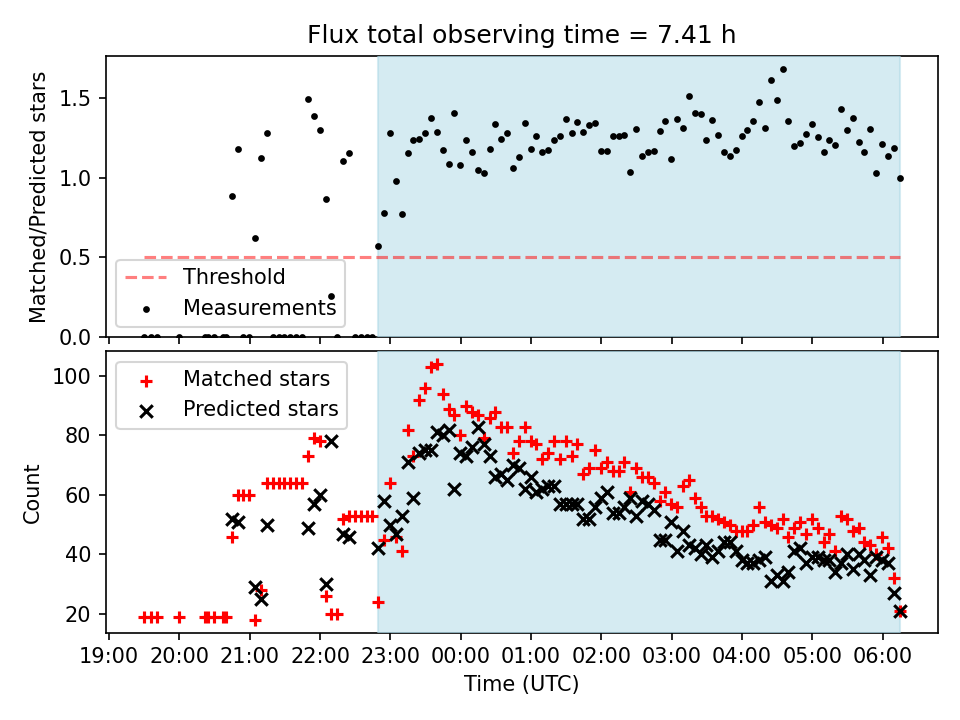 Flux total observing time = 7.41 h

Matched/Predicted stars

1.5
1.0
0.5
0.0

Threshold
Measurements

Count

100
80
60
40
20

Matched stars
Predicted stars

19:00 20:00 21:00 22:00 23:00 00:00 01:00 02:00 03:00 04:00 05:00 06:00

Time (UTC)